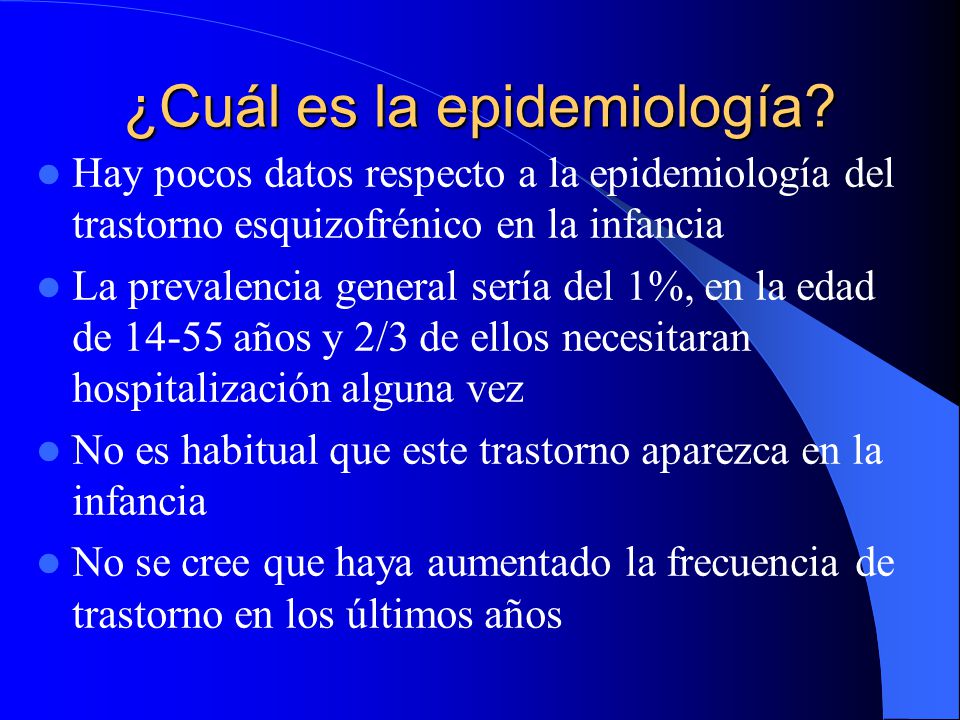 ¿Cuál es la epidemiología?

- Hay pocos datos respecto a la epidemiología del trastorno esquizofrénico en la infancia
- La prevalencia general sería del 1%, en la edad de 14-55 años y 2/3 de ellos necesitaran hospitalización alguna vez
- No es habitual que este trastorno aparezca en la infancia
- No se cree que haya aumentado la frecuencia de trastorno en los últimos años